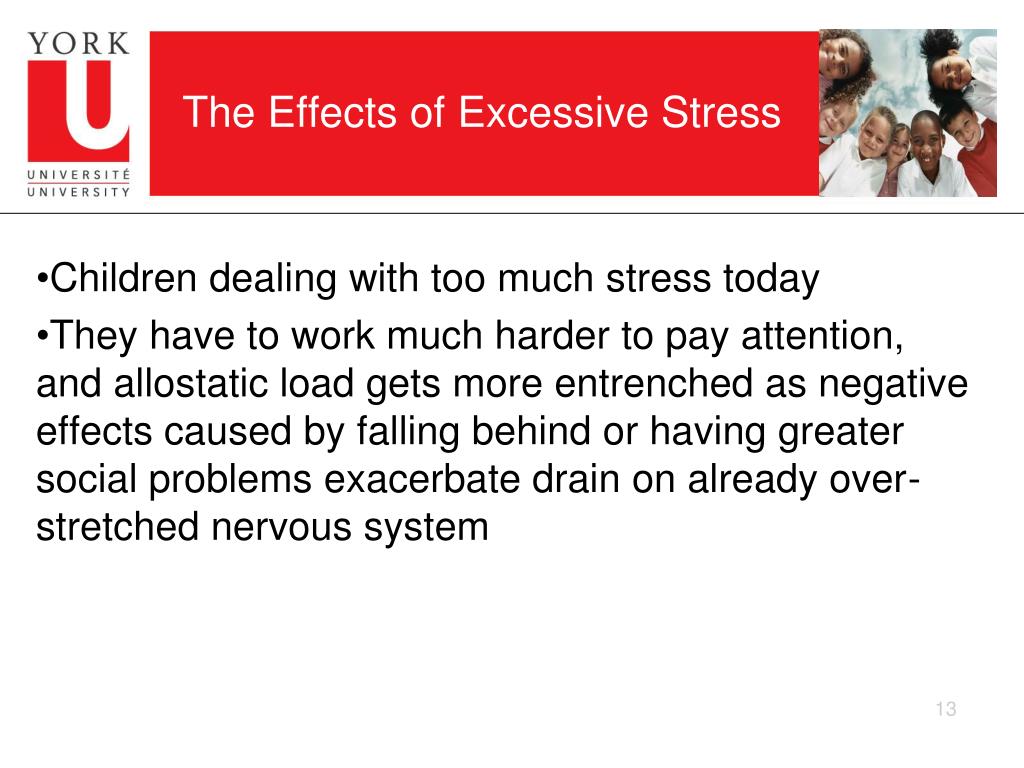 YORK
U
UNIVERSITÉ
UNIVERSITY

The Effects of Excessive Stress

•Children dealing with too much stress today

•They have to work much harder to pay attention, and allostatic load gets more entrenched as negative effects caused by falling behind or having greater social problems exacerbate drain on already over-stretched nervous system

13